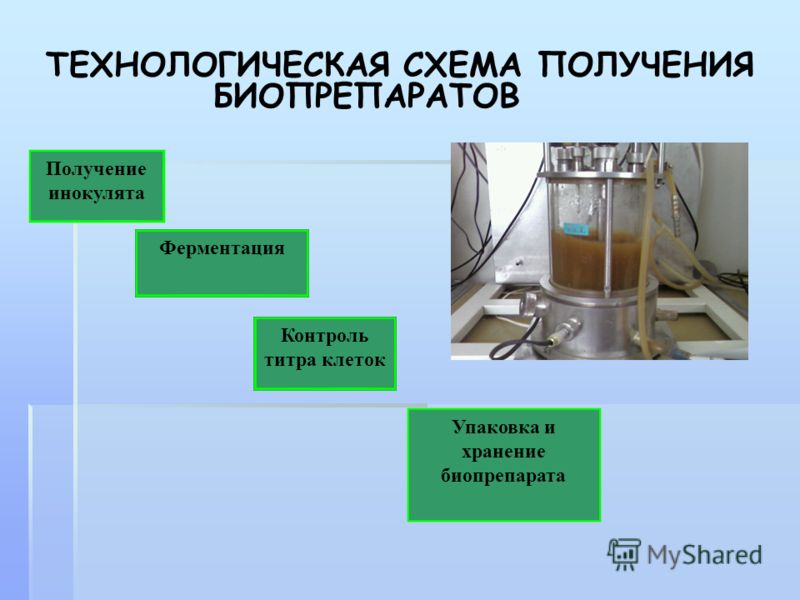 ТЕХНОЛОГИЧЕСКАЯ СХЕМА ПОЛУЧЕНИЯ БИОПРЕПАРАТОВ

Получение инокулята

Ферментация

Контроль титра клеток

Упаковка и хранение биопрепарата

MyShared